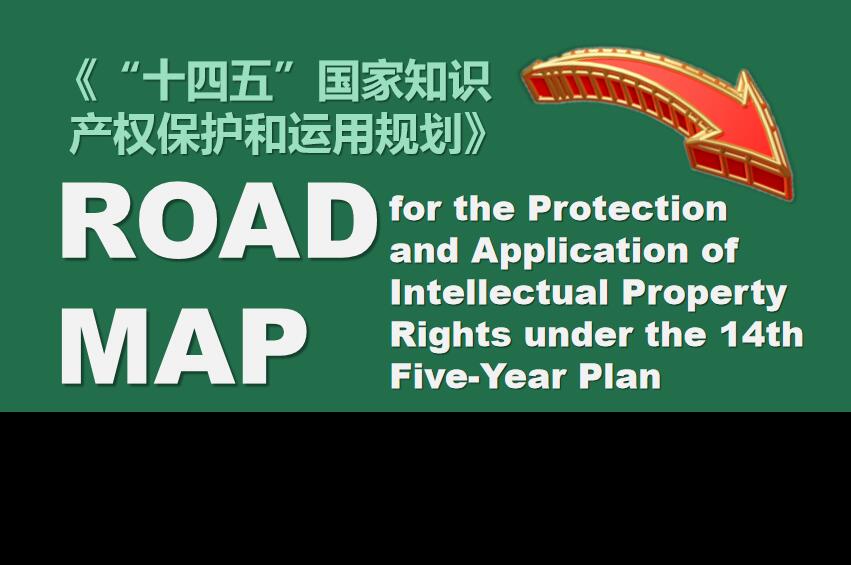 《“十四五”国家知识产权保护和运用规划》

ROAD MAP

for the Protection and Application of Intellectual Property Rights under the 14th Five-Year Plan